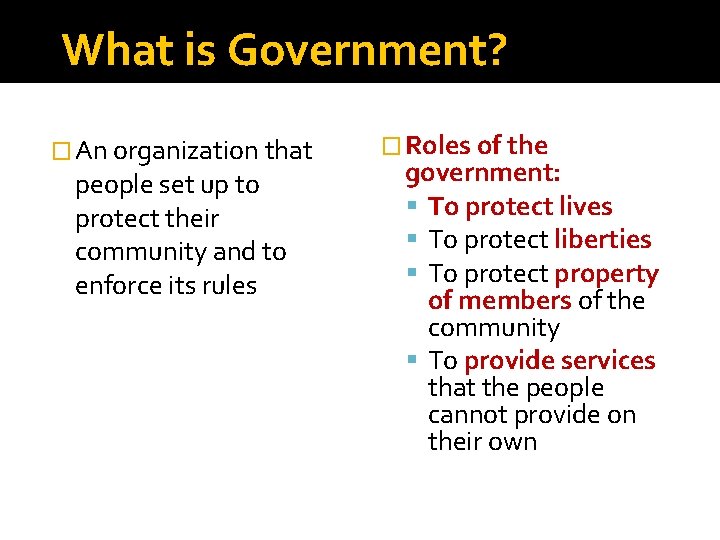 What is Government?

An organization that people set up to protect their community and to enforce its rules

Roles of the government:

To protect lives

To protect liberties

To protect property of members of the community

To provide services that the people cannot provide on their own